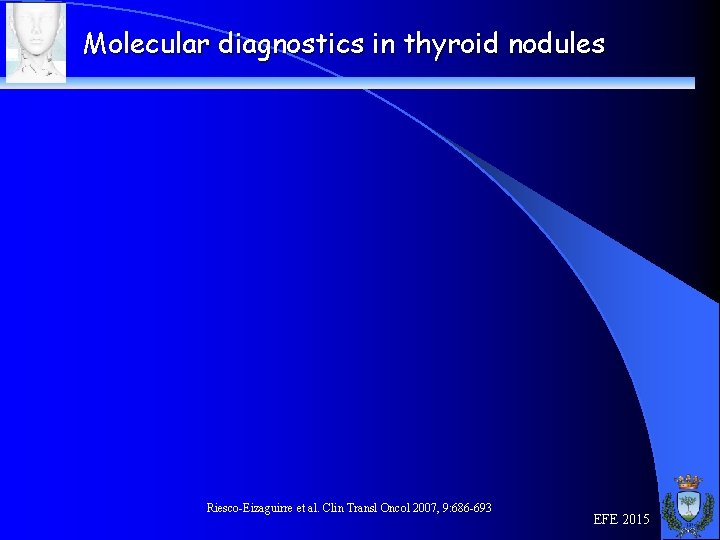 Molecular diagnostics in thyroid nodules

Riesco-Eizaguirre et al. Clin Transl Oncol 2007, 9:686-693

EFE 2015